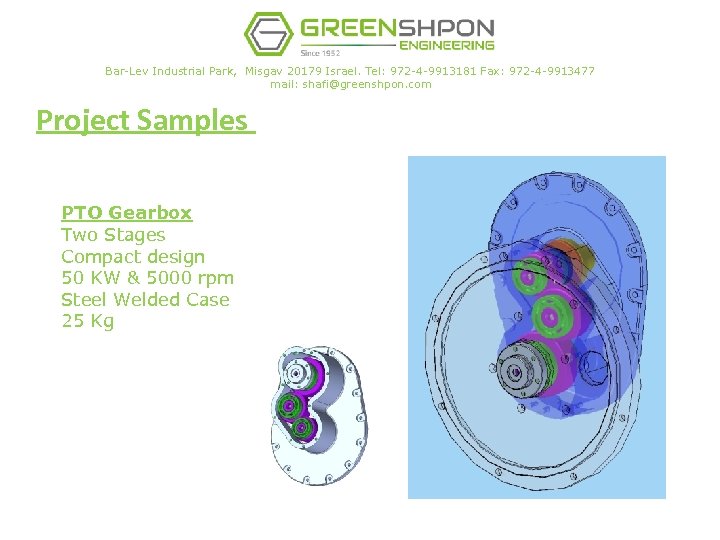 GREENSHPON
ENGINEERING
Since 1952

Bar-Lev Industrial Park, Misgav 20179 Israel. Tel: 972-4-9913181 Fax: 972-4-9913477
mail: shafi@greenshpon.com

Project Samples

PTO Gearbox
Two Stages
Compact design
50 KW & 5000 rpm
Steel Welded Case
25 Kg